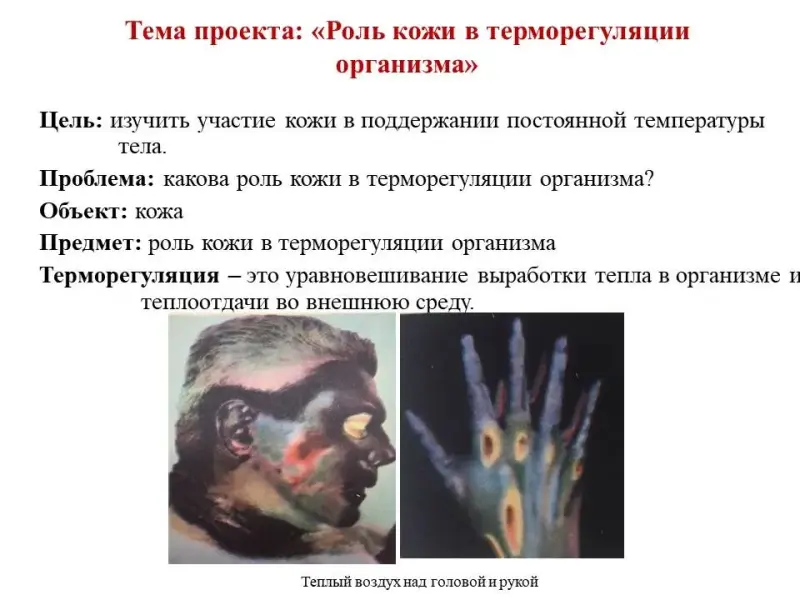 Тема проекта: «Роль кожи в терморегуляции организма»

Цель: изучить участие кожи в поддержании постоянной температуры тела.

Проблема: какова роль кожи в терморегуляции организма?

Объект: кожа

Предмет: роль кожи в терморегуляции организма

Терморегуляция – это уравновешивание выработки тепла в организме и теплоотдачи во внешнюю среду.

Теплый воздух над головой и рукой